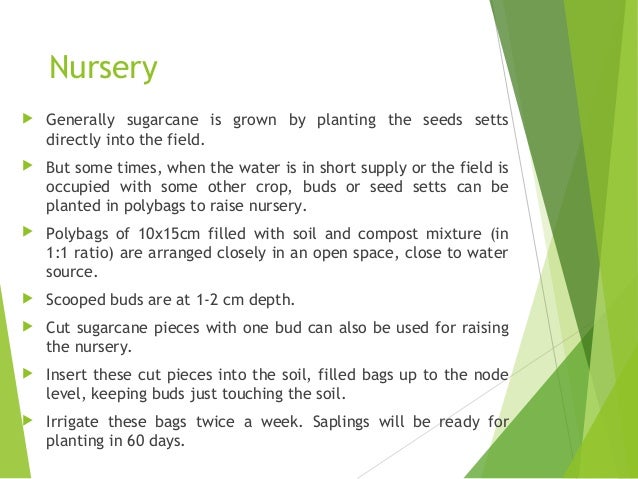 Nursery

Generally sugarcane is grown by planting the seeds setts directly into the field.

But some times, when the water is in short supply or the field is occupied with some other crop, buds or seed setts can be planted in polybags to raise nursery.

Polybags of 10x15cm filled with soil and compost mixture (in 1:1 ratio) are arranged closely in an open space, close to water source.

Scooped buds are at 1-2 cm depth.

Cut sugarcane pieces with one bud can also be used for raising the nursery.

Insert these cut pieces into the soil, filled bags up to the node level, keeping buds just touching the soil.

Irrigate these bags twice a week. Saplings will be ready for planting in 60 days.